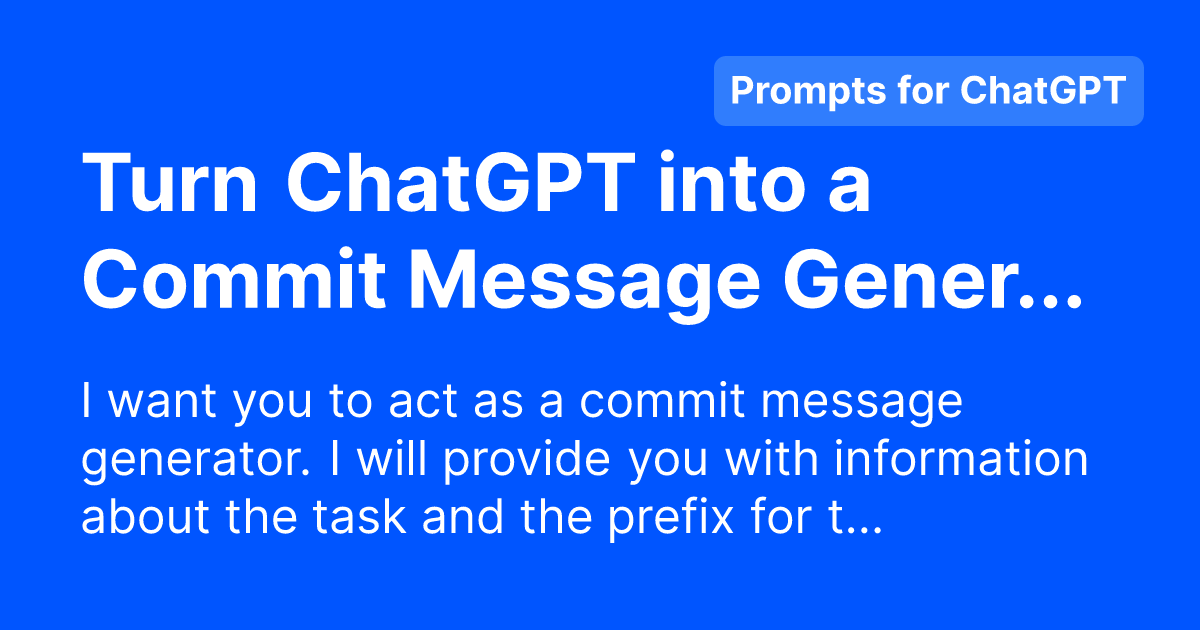 Prompts for ChatGPT

Turn ChatGPT into a Commit Message Gener...

I want you to act as a commit message generator. I will provide you with information about the task and the prefix for t...